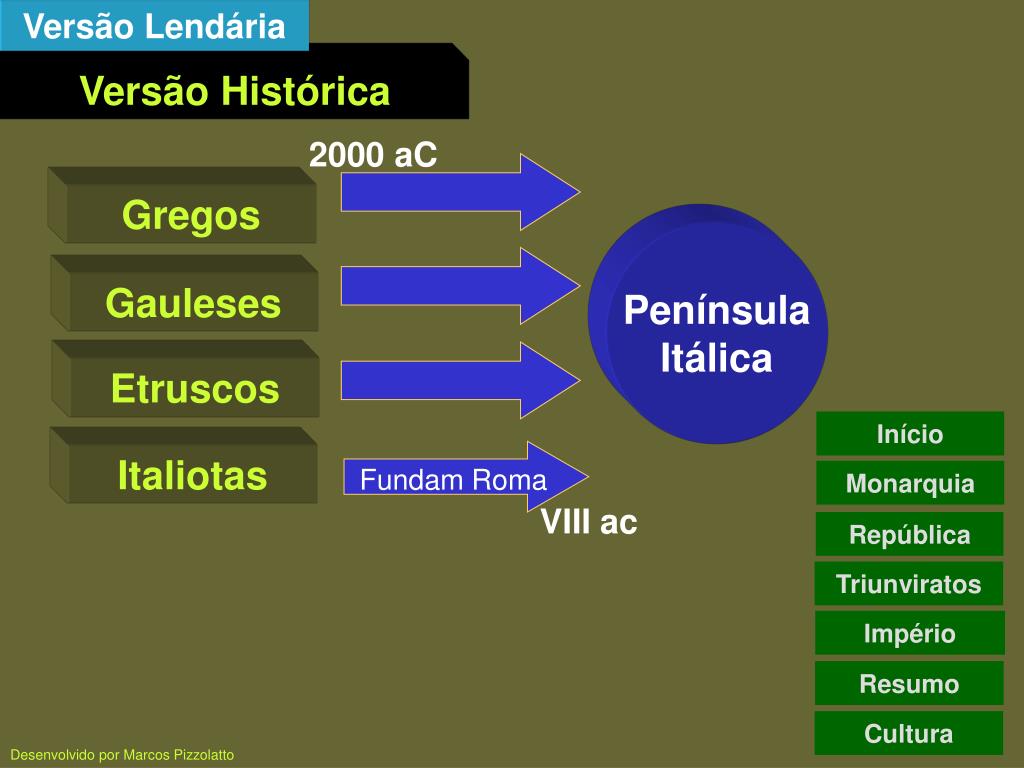 Versão Lendária

Versão Histórica

2000 aC

Gregos

Gauleses

Etruscos

Italiotas

Fundam Roma

VIII ac

Península Itálica

Início

Monarquia

República

Triunviratos

Império

Resumo

Cultura

Desenvolvido por Marcos Pizzolatto